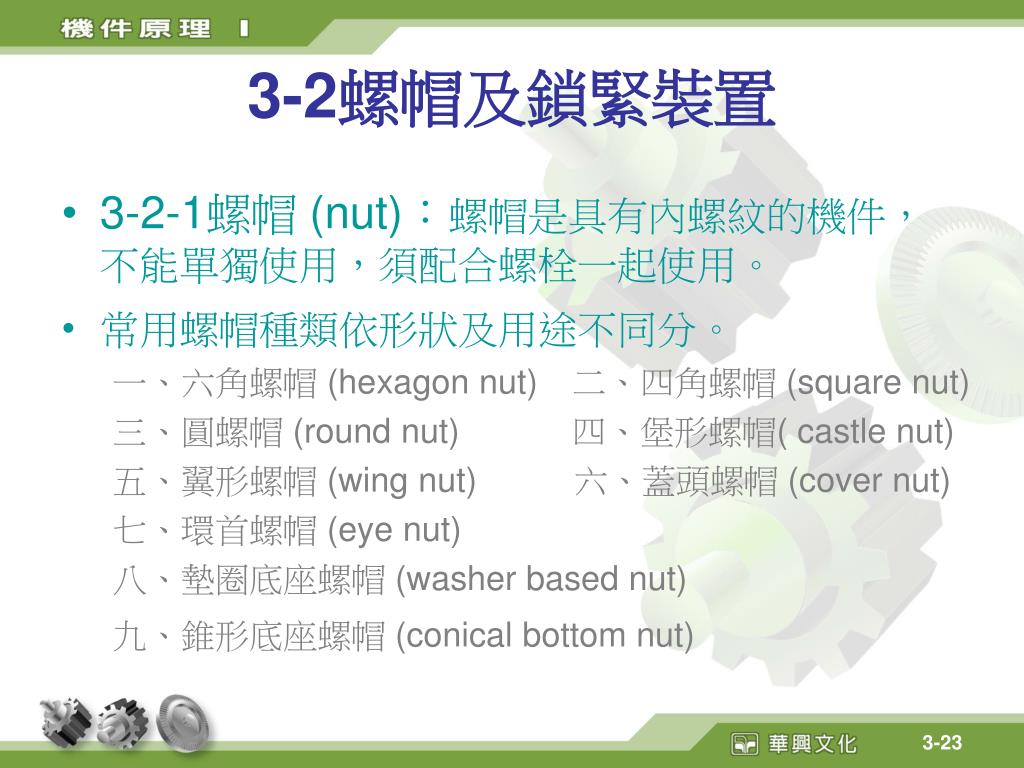 機件原理 I

3-2螺帽及鎖緊裝置

• 3-2-1螺帽 (nut)：螺帽是具有內螺紋的機件，不能單獨使用，須配合螺栓一起使用。

• 常用螺帽種類依形狀及用途不同分。

一、六角螺帽 (hexagon nut)　二、四角螺帽 (square nut)
三、圓螺帽 (round nut)　四、堡形螺帽( castle nut)
五、翼形螺帽 (wing nut)　六、蓋頭螺帽 (cover nut)
七、環首螺帽 (eye nut)
八、墊圈底座螺帽 (washer based nut)
九、錐形底座螺帽 (conical bottom nut)

華興文化

3-23